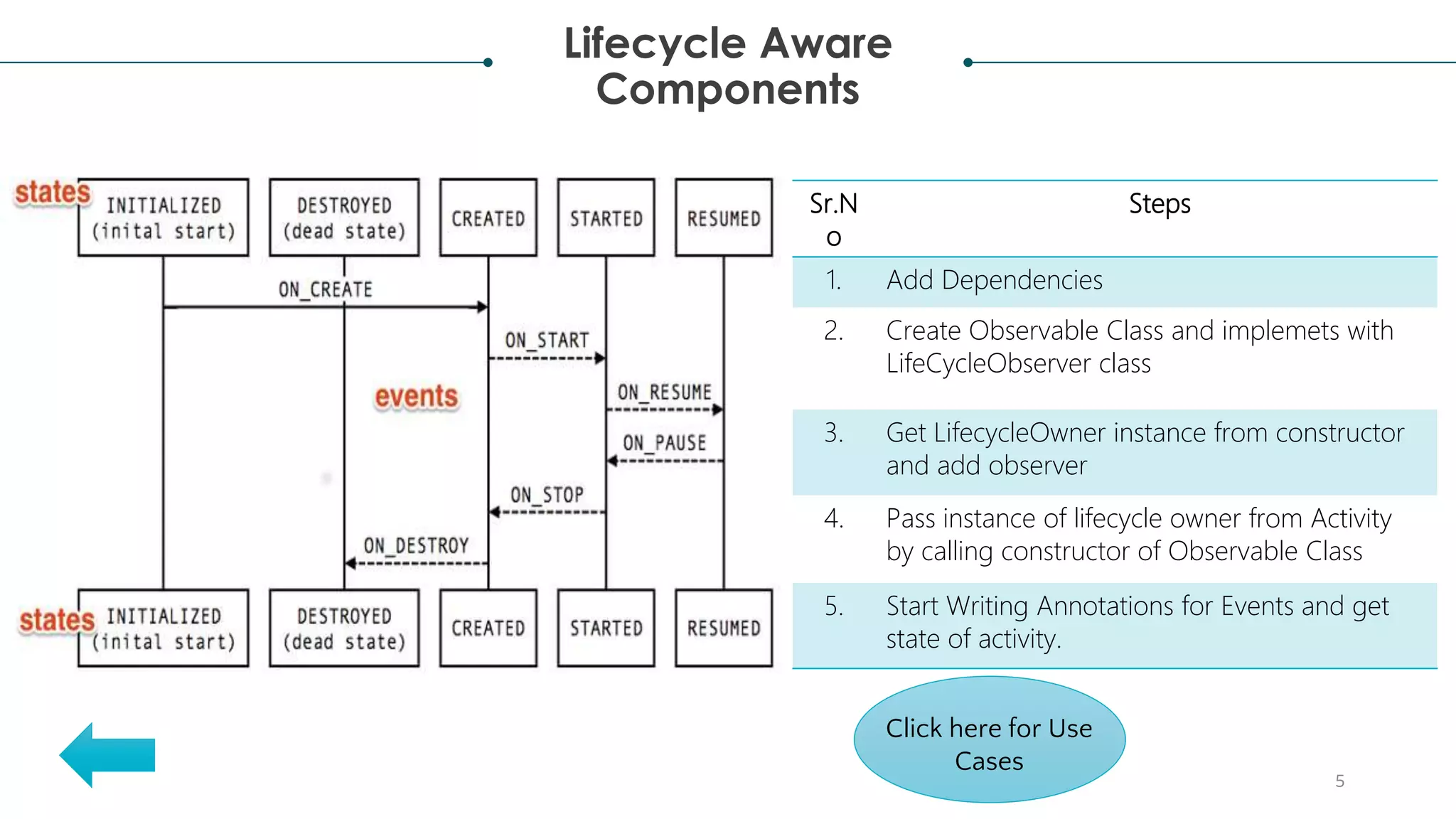 Lifecycle Aware Components

states INITIALIZED (inital start) DESTROYED (dead state) CREATED STARTED RESUMED

ON_CREATE

ON_START

events

ON_RESUME

ON_PAUSE

ON_STOP

ON_DESTROY

states INITIALIZED (inital start) DESTROYED (dead state) CREATED STARTED RESUMED

| Sr.No | Steps |
|---|---|
| 1. | Add Dependencies |
| 2. | Create Observable Class and implemets with LifeCycleObserver class |
| 3. | Get LifecycleOwner instance from constructor and add observer |
| 4. | Pass instance of lifecycle owner from Activity by calling constructor of Observable Class |
| 5. | Start Writing Annotations for Events and get state of activity. |

Click here for Use Cases

5